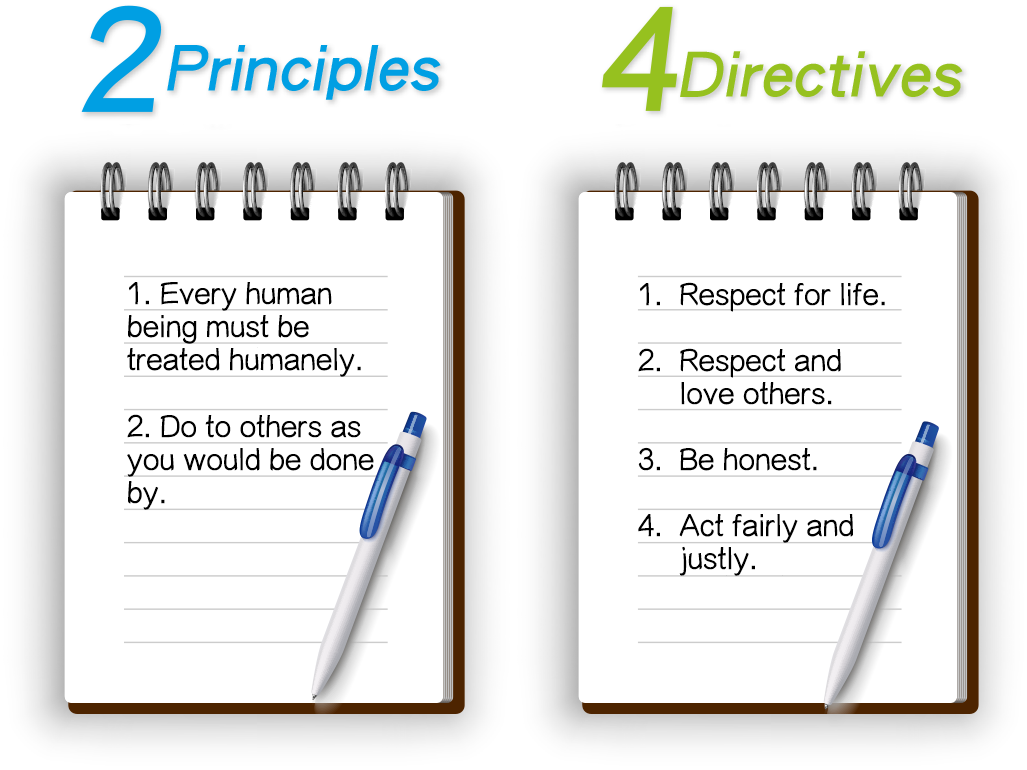 2 Principles

1. Every human being must be treated humanely.

2. Do to others as you would be done by.

4 Directives

1. Respect for life.

2. Respect and love others.

3. Be honest.

4. Act fairly and justly.